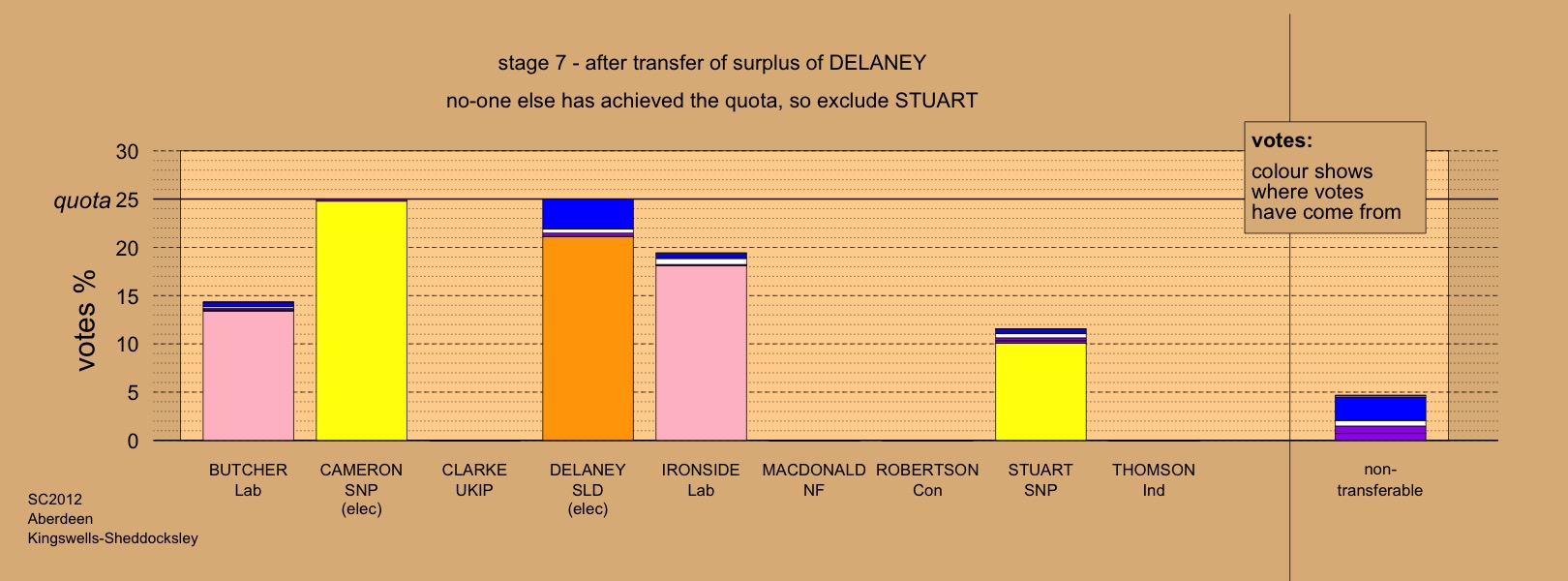 stage 7 - after transfer of surplus of DELANEY

no-one else has achieved the quota, so exclude STUART

votes:
colour shows where votes have come from

votes %

30
quota 25
20
15
10
5
0

BUTCHER
Lab

CAMERON
SNP
(elec)

CLARKE
UKIP

DELANEY
SLD
(elec)

IRONSIDE
Lab

MACDONALD
NF

ROBERTSON
Con

STUART
SNP

THOMSON
Ind

non-transferable

SC2012
Aberdeen
Kingswells-Sheddocksley